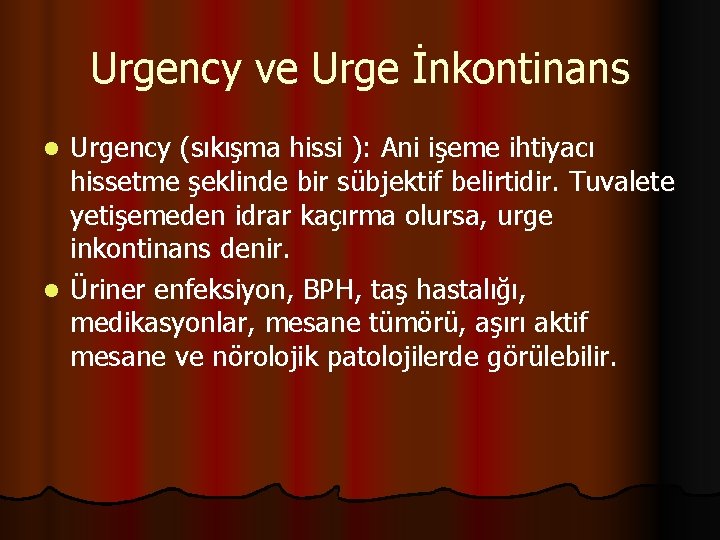 Urgency ve Urge İnkontinans

- Urgency (sıkışma hissi ): Ani işeme ihtiyacı hissetme şeklinde bir sübjektif belirtidir. Tuvalete yetişemeden idrar kaçırma olursa, urge inkontinans denir.
- Üriner enfeksiyon, BPH, taş hastalığı, medikasyonlar, mesane tümörü, aşırı aktif mesane ve nörolojik patolojilerde görülebilir.